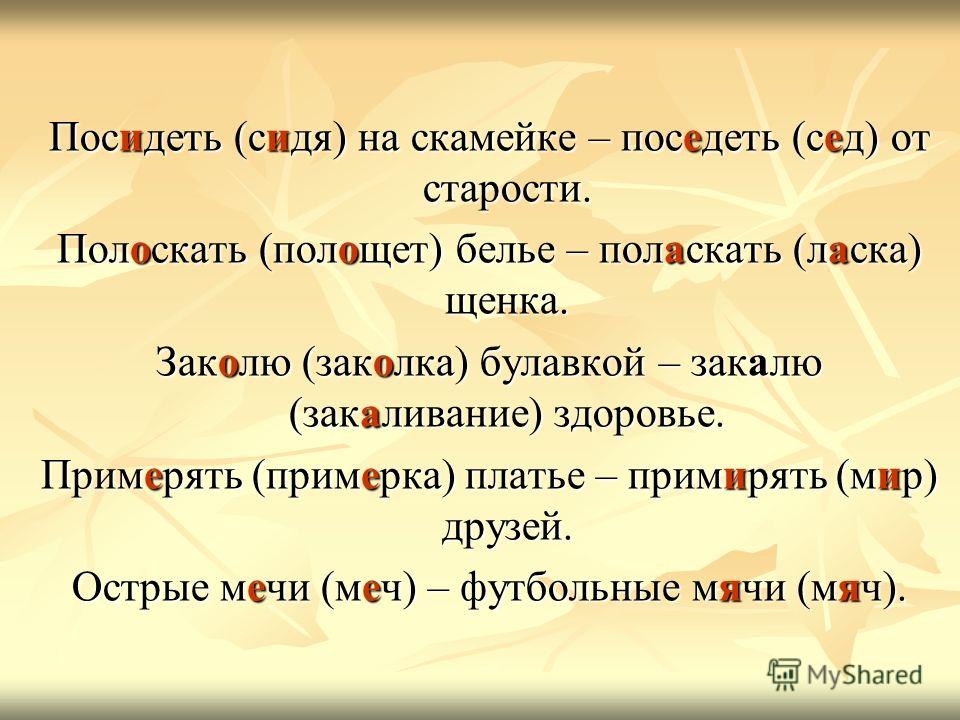 Посидеть (сидя) на скамейке – поседеть (сед) от старости.

Полоскать (полощет) белье – поласкать (ласка) щенка.

Заколю (заколка) булавкой – закалю (закаливание) здоровье.

Примерять (примерка) платье – примирять (мир) друзей.

Острые мечи (меч) – футбольные мячи (мяч).

MyShared